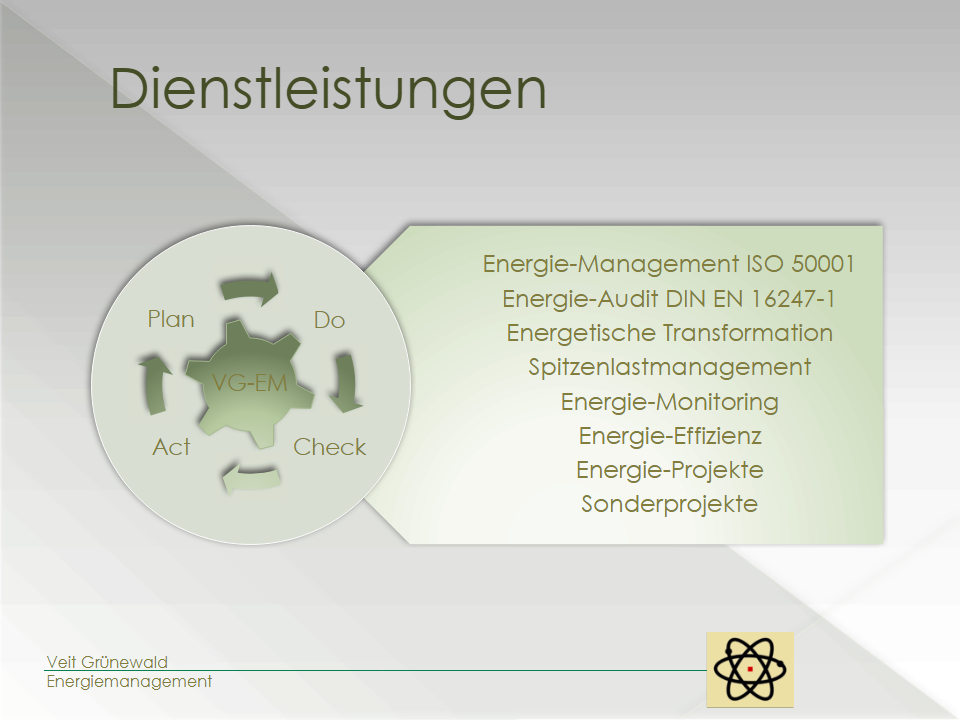 Dienstleistungen

Plan
Do
VG-EM
Act
Check

Energie-Management ISO 50001
Energie-Audit DIN EN 16247-1
Energetische Transformation
Spitzenlastmanagement
Energie-Monitoring
Energie-Effizienz
Energie-Projekte
Sonderprojekte

Veit Grünewald
Energiemanagement